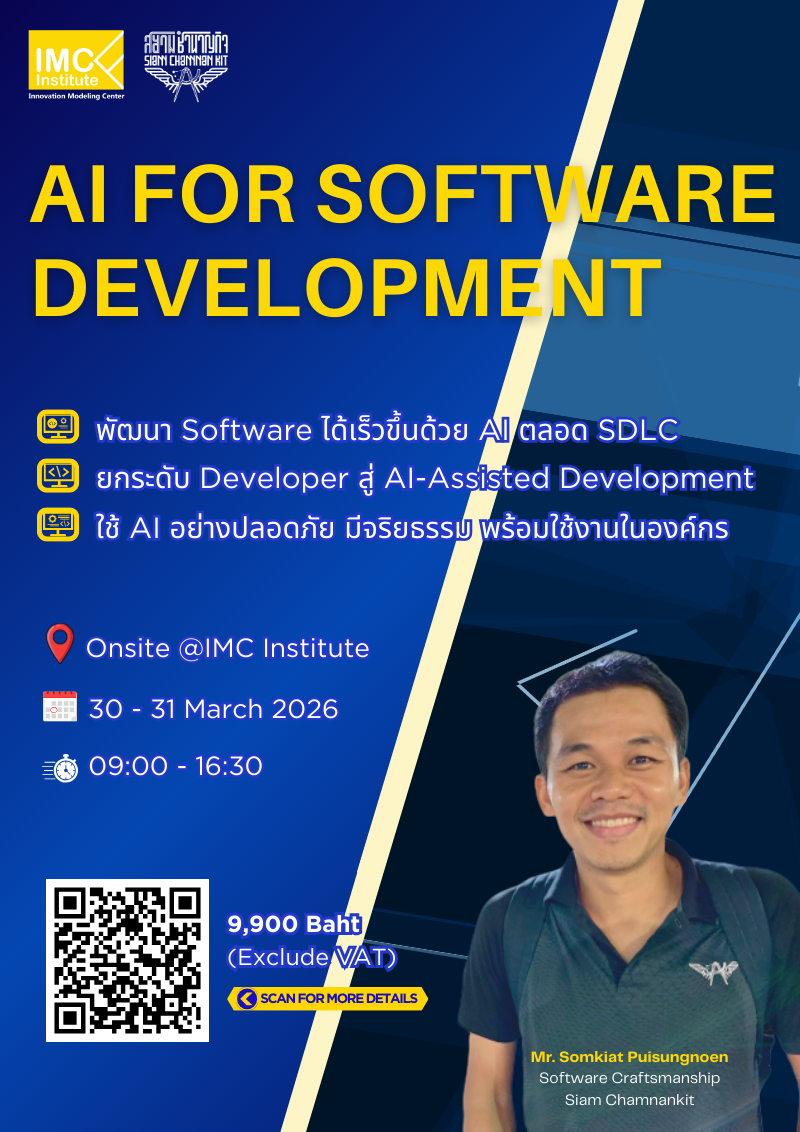 IMC Institute
Innovation Modeling Center

สยามชำนาญกิจ
SIAM CHAMNAN KIT

AI FOR SOFTWARE DEVELOPMENT

พัฒนา Software ได้เร็วขึ้นด้วย AI ตลอด SDLC
ยกระดับ Developer สู่ AI-Assisted Development
ใช้ AI อย่างปลอดภัย มีจริยธรรม พร้อมใช้งานในองค์กร

Onsite @IMC Institute
30 - 31 March 2026
09:00 - 16:30

9,900 Baht
(Exclude VAT)
SCAN FOR MORE DETAILS

Mr. Somkiat Puisungnoen
Software Craftsmanship
Siam Chamnankit